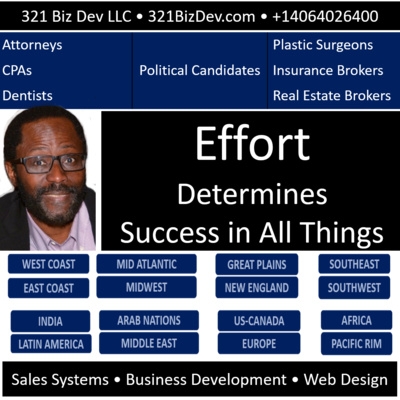 321 Biz Dev LLC • 321BizDev.com • +14064026400

Attorneys
CPAs
Dentists

Political Candidates

Plastic Surgeons
Insurance Brokers
Real Estate Brokers

Effort
Determines
Success in All Things

WEST COAST
EAST COAST
MID ATLANTIC
MIDWEST
GREAT PLAINS
NEW ENGLAND
SOUTHEAST
SOUTHWEST

INDIA
LATIN AMERICA
ARAB NATIONS
MIDDLE EAST
US-CANADA
EUROPE
AFRICA
PACIFIC RIM

Sales Systems • Business Development • Web Design